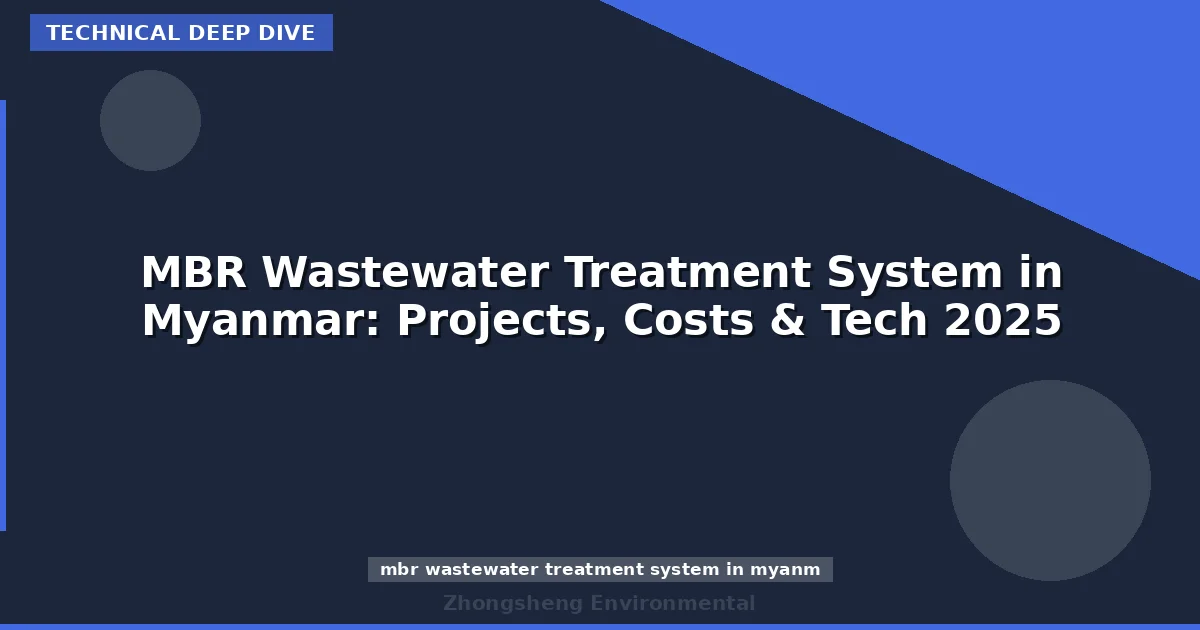 TECHNICAL DEEP DIVE

MBR Wastewater Treatment System in Myanmar: Projects, Costs & Tech 2025

mbr wastewater treatment system in myanm

Zhongsheng Environmental